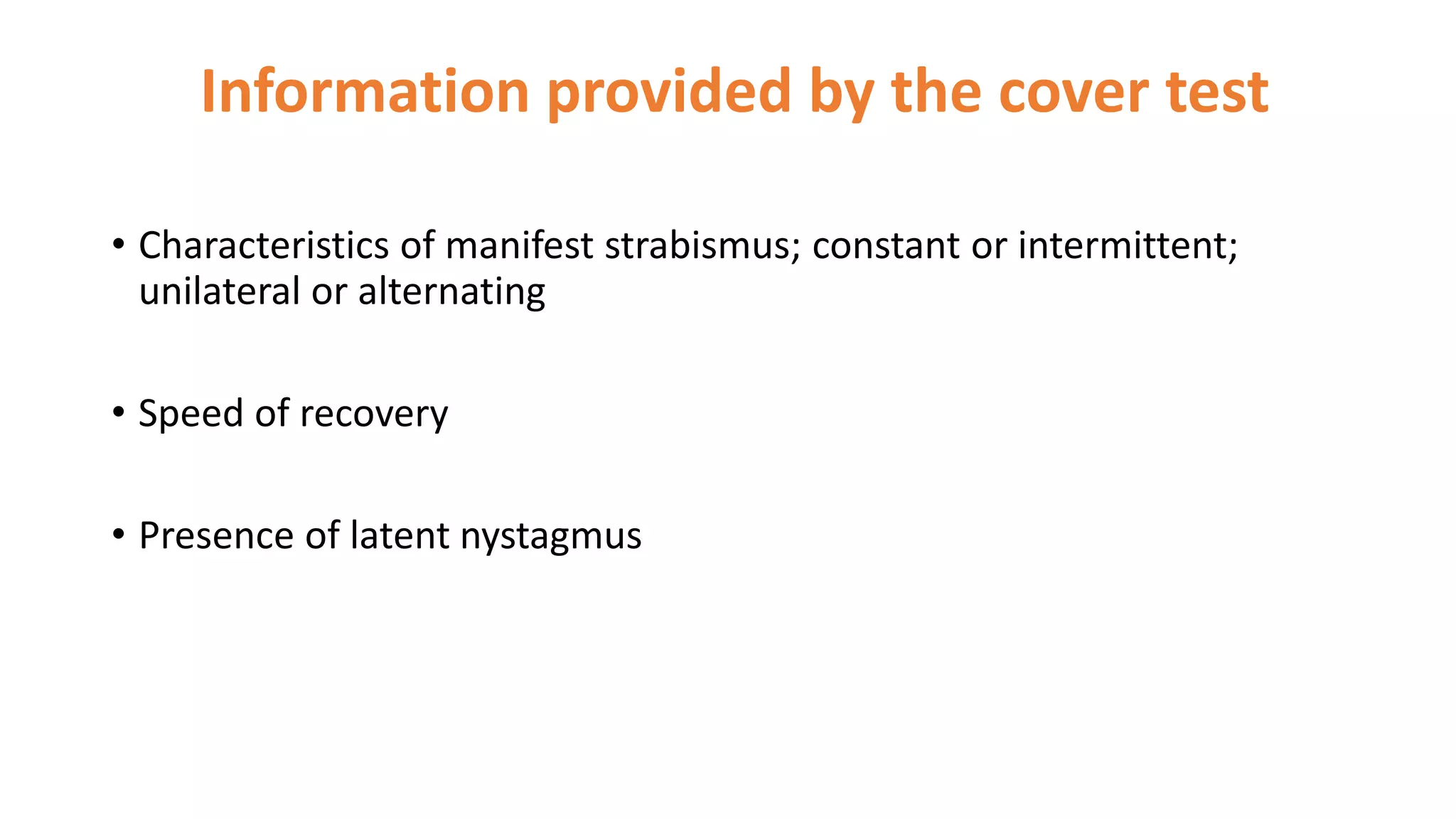 Information provided by the cover test

• Characteristics of manifest strabismus; constant or intermittent; unilateral or alternating

• Speed of recovery

• Presence of latent nystagmus